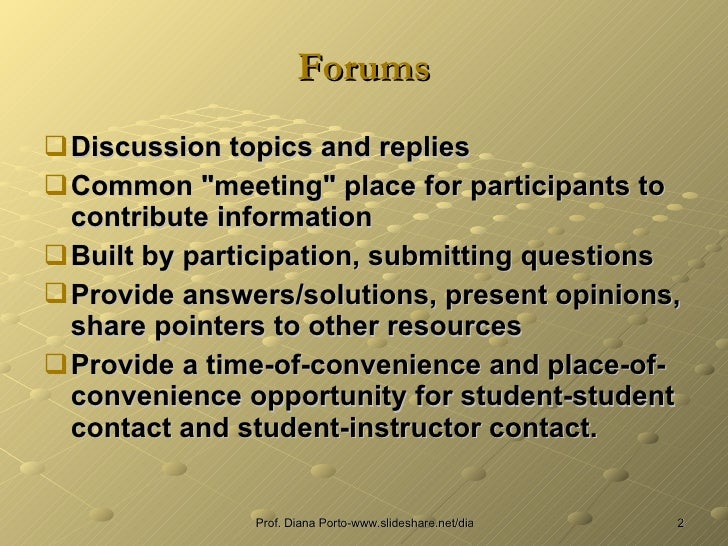 Forums

❑ Discussion topics and replies
❑ Common "meeting" place for participants to contribute information
❑ Built by participation, submitting questions
❑ Provide answers/solutions, present opinions, share pointers to other resources
❑ Provide a time-of-convenience and place-of-convenience opportunity for student-student contact and student-instructor contact.

Prof. Diana Porto-www.slideshare.net/dia

2